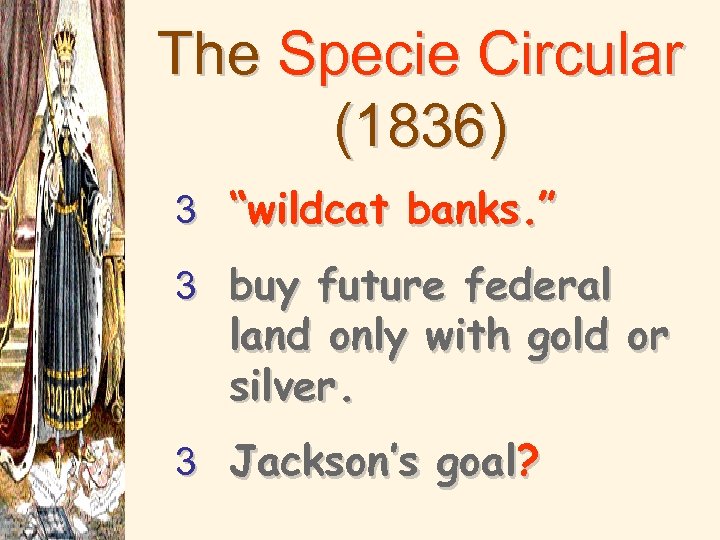 The Specie Circular (1836)

3 "wildcat banks."

3 buy future federal land only with gold or silver.

3 Jackson's goal?